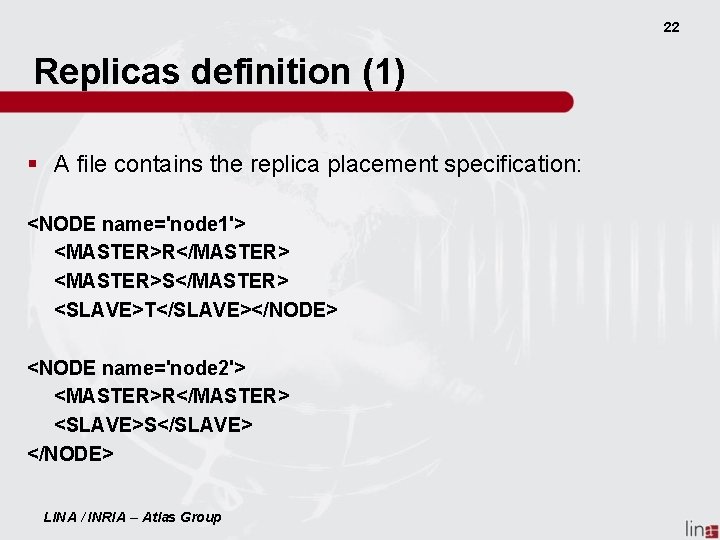 22

Replicas definition (1)

• A file contains the replica placement specification:

<NODE name='node1'>
<MASTER>R</MASTER>
<MASTER>S</MASTER>
<SLAVE>T</SLAVE></NODE>

<NODE name='node2'>
<MASTER>R</MASTER>
<SLAVE>S</SLAVE>
</NODE>

LINA / INRIA – Atlas Group

lina